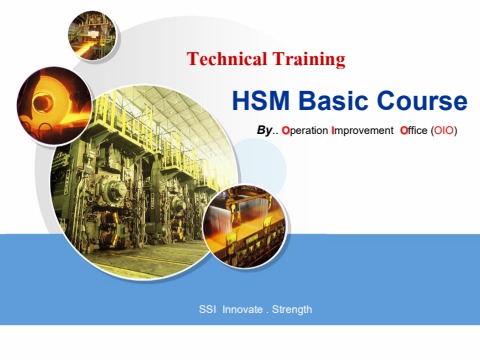 Technical Training

HSM Basic Course

By.. Operation Improvement Office (OIO)

SSI Innovate . Strength